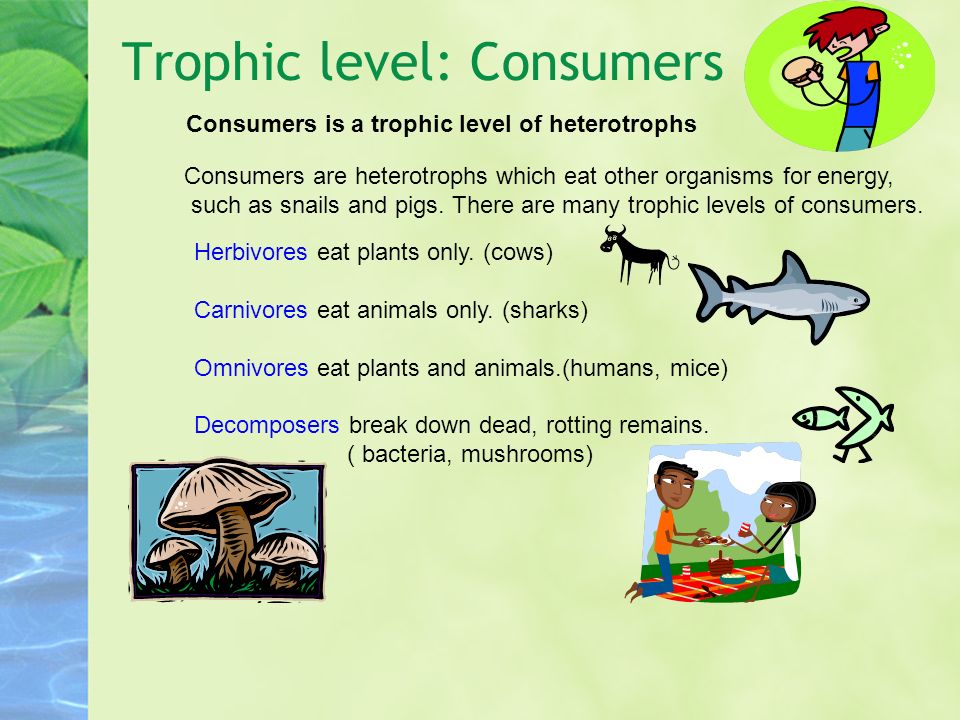 Trophic level: Consumers

Consumers is a trophic level of heterotrophs

Consumers are heterotrophs which eat other organisms for energy, such as snails and pigs. There are many trophic levels of consumers.

Herbivores eat plants only. (cows)

Carnivores eat animals only. (sharks)

Omnivores eat plants and animals.(humans, mice)

Decomposers break down dead, rotting remains. ( bacteria, mushrooms)